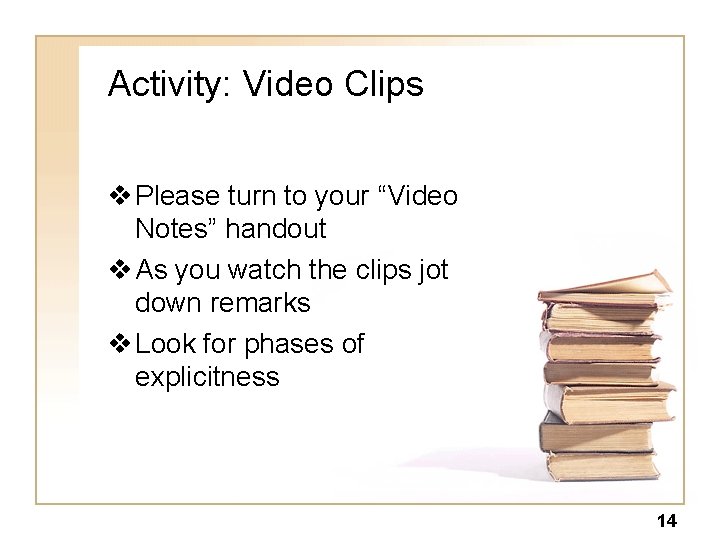 Activity: Video Clips

❖ Please turn to your “Video Notes” handout

❖ As you watch the clips jot down remarks

❖ Look for phases of explicitness

14